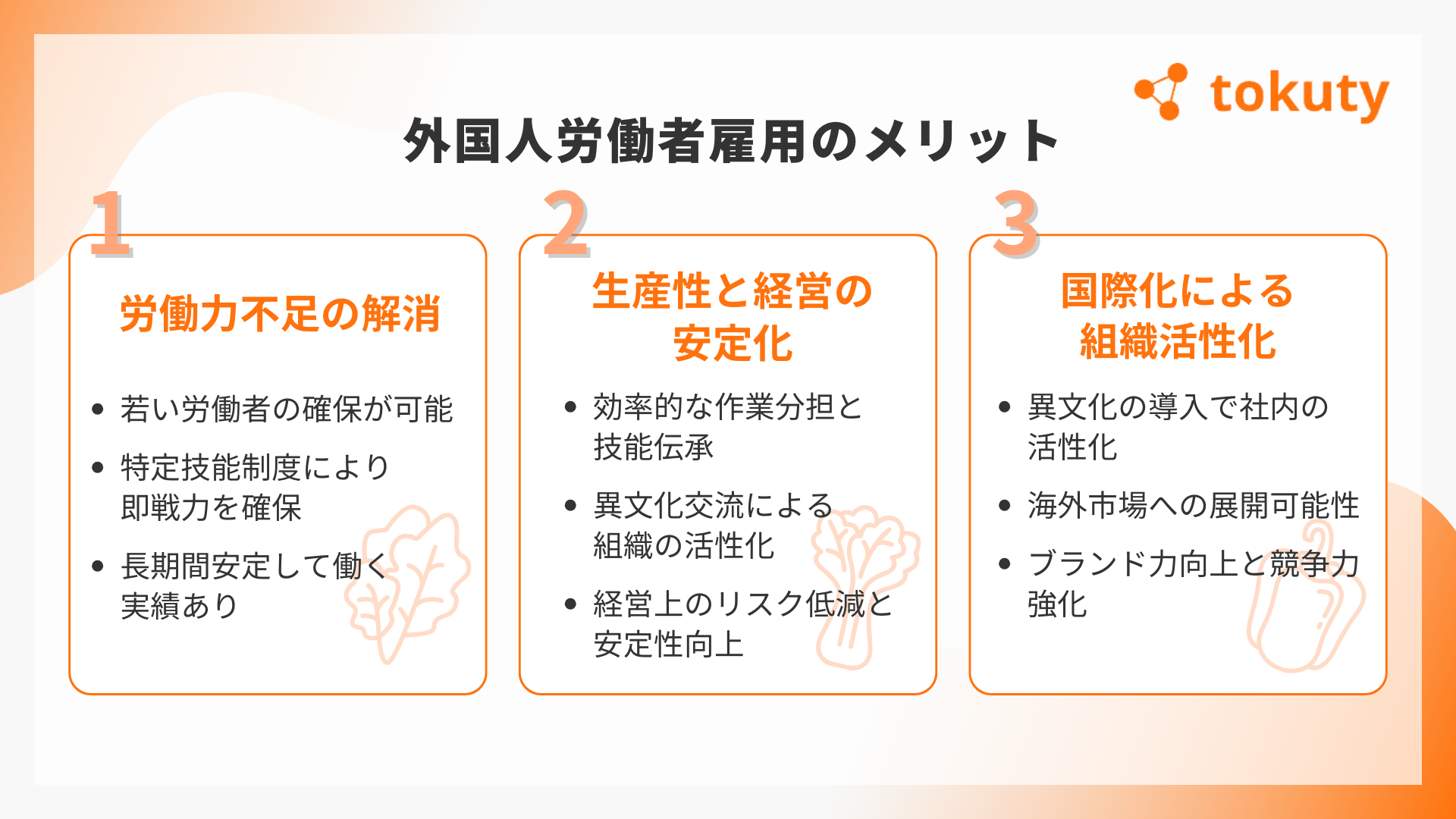 tokuty

外国人労働者雇用のメリット

1

労働力不足の解消

• 若い労働者の確保が可能
• 特定技能制度により即戦力を確保
• 長期間安定して働く実績あり

2

生産性と経営の安定化

• 効率的な作業分担と技能伝承
• 異文化交流による組織の活性化
• 経営上のリスク低減と安定性向上

3

国際化による組織活性化

• 異文化の導入で社内の活性化
• 海外市場への展開可能性
• ブランド力向上と競争力強化